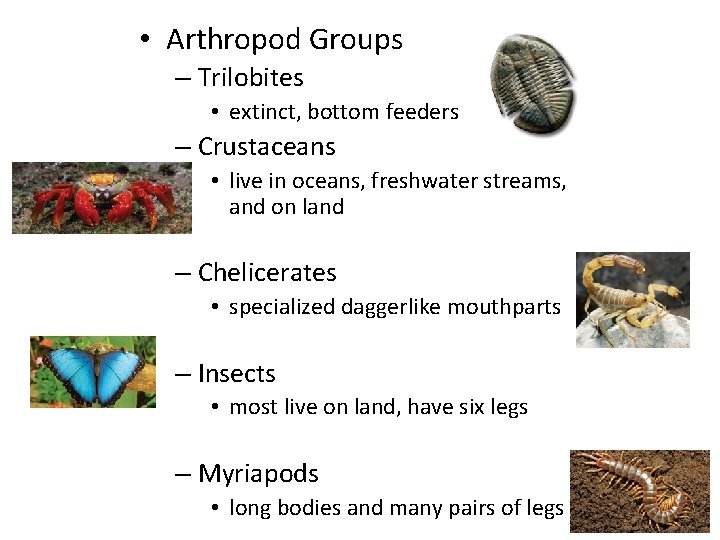 • Arthropod Groups

– Trilobites

• extinct, bottom feeders

– Crustaceans

• live in oceans, freshwater streams, and on land

– Chelicerates

• specialized daggerlike mouthparts

– Insects

• most live on land, have six legs

– Myriapods

• long bodies and many pairs of legs